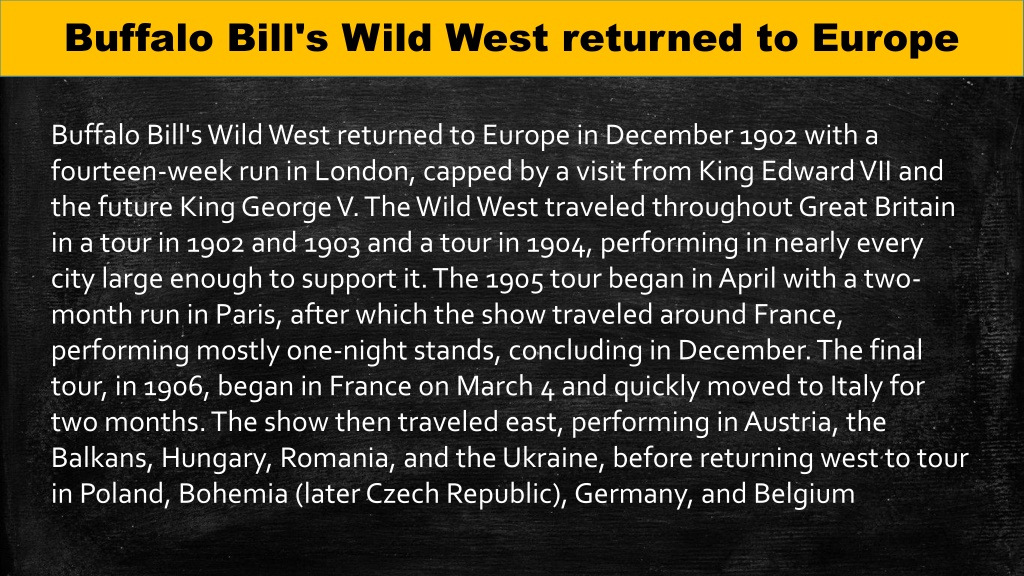 Buffalo Bill's Wild West returned to Europe

Buffalo Bill's Wild West returned to Europe in December 1902 with a fourteen-week run in London, capped by a visit from King Edward VII and the future King George V. The Wild West traveled throughout Great Britain in a tour in 1902 and 1903 and a tour in 1904, performing in nearly every city large enough to support it. The 1905 tour began in April with a two-month run in Paris, after which the show traveled around France, performing mostly one-night stands, concluding in December. The final tour, in 1906, began in France on March 4 and quickly moved to Italy for two months. The show then traveled east, performing in Austria, the Balkans, Hungary, Romania, and the Ukraine, before returning west to tour in Poland, Bohemia (later Czech Republic), Germany, and Belgium